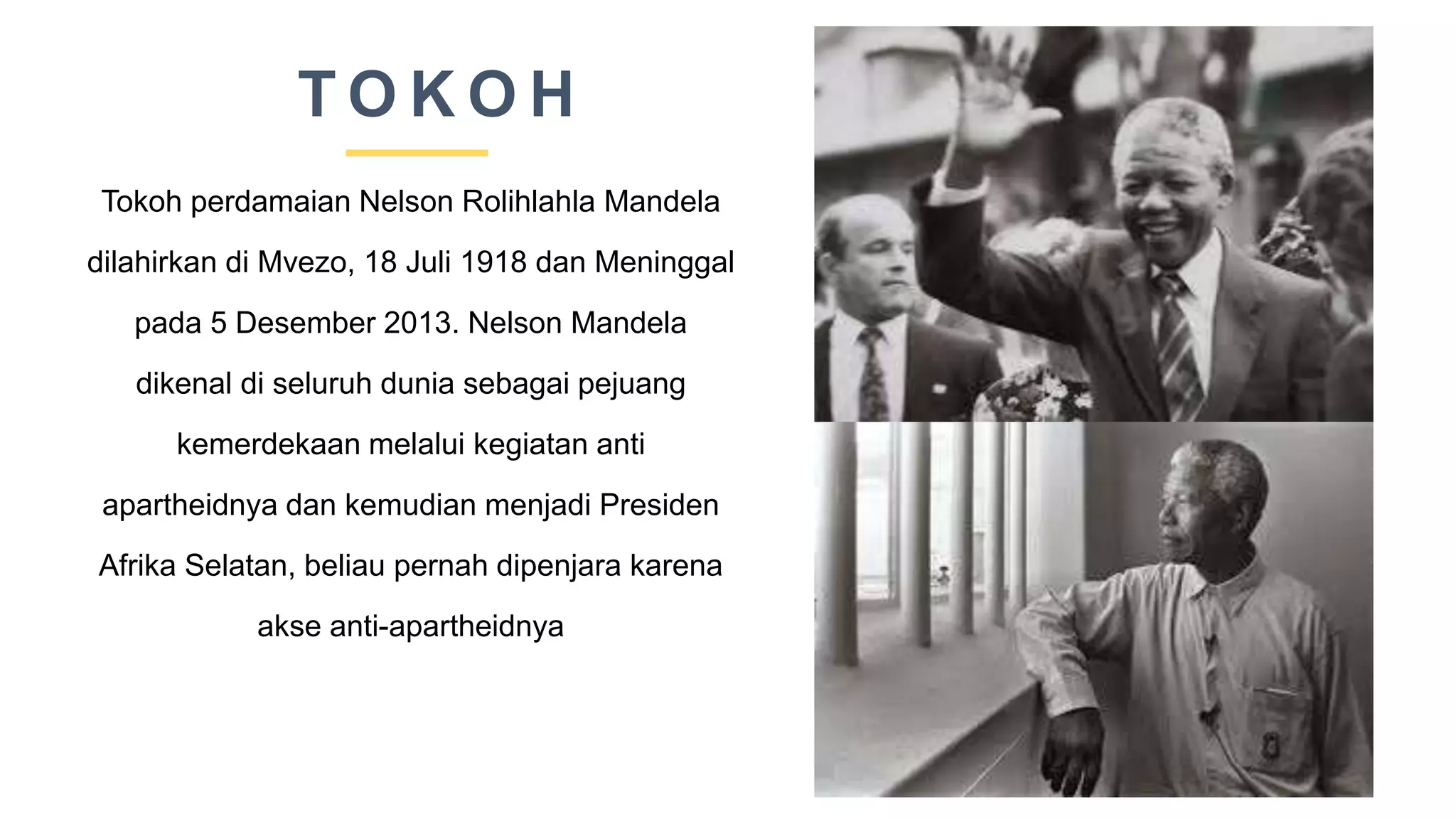 TOKOH

Tokoh perdamaian Nelson Rolihlahla Mandela dilahirkan di Mvezo, 18 Juli 1918 dan Meninggal pada 5 Desember 2013. Nelson Mandela dikenal di seluruh dunia sebagai pejuang kemerdekaan melalui kegiatan anti apartheidnya dan kemudian menjadi Presiden Afrika Selatan, beliau pernah dipenjara karena akse anti-apartheidnya